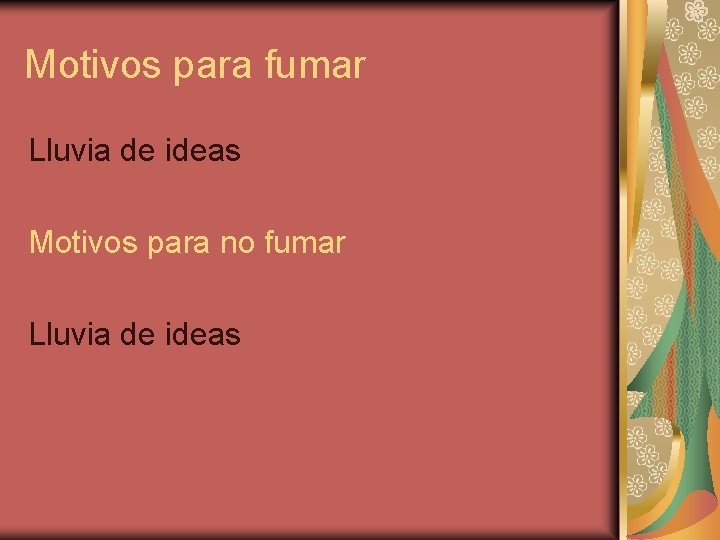 Motivos para fumar

Lluvia de ideas

Motivos para no fumar

Lluvia de ideas